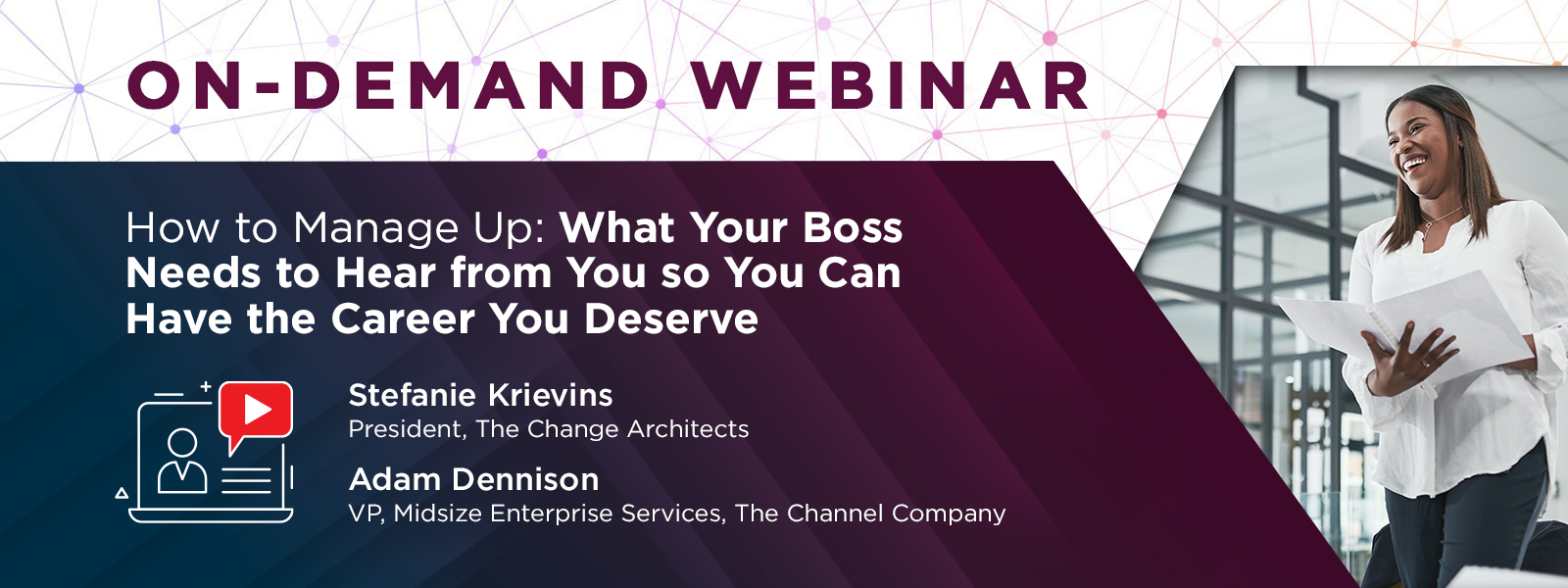 ON-DEMAND WEBINAR

How to Manage Up: What Your Boss Needs to Hear from You so You Can Have the Career You Deserve

Stefanie Krievins
President, The Change Architects

Adam Dennison
VP, Midsize Enterprise Services, The Channel Company